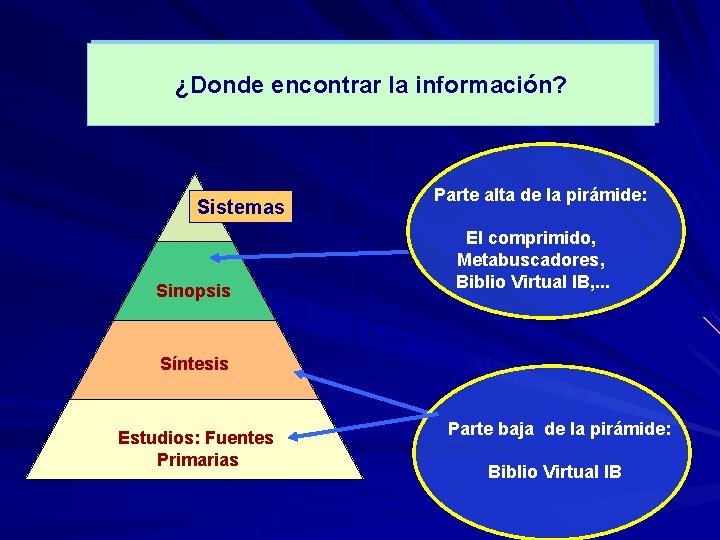 ¿Donde encontrar la información?

Sistemas

Sinopsis

Síntesis

Estudios: Fuentes Primarias

Parte alta de la pirámide:

El comprimido, Metabuscadores, Biblio Virtual IB,...

Parte baja de la pirámide:

Biblio Virtual IB